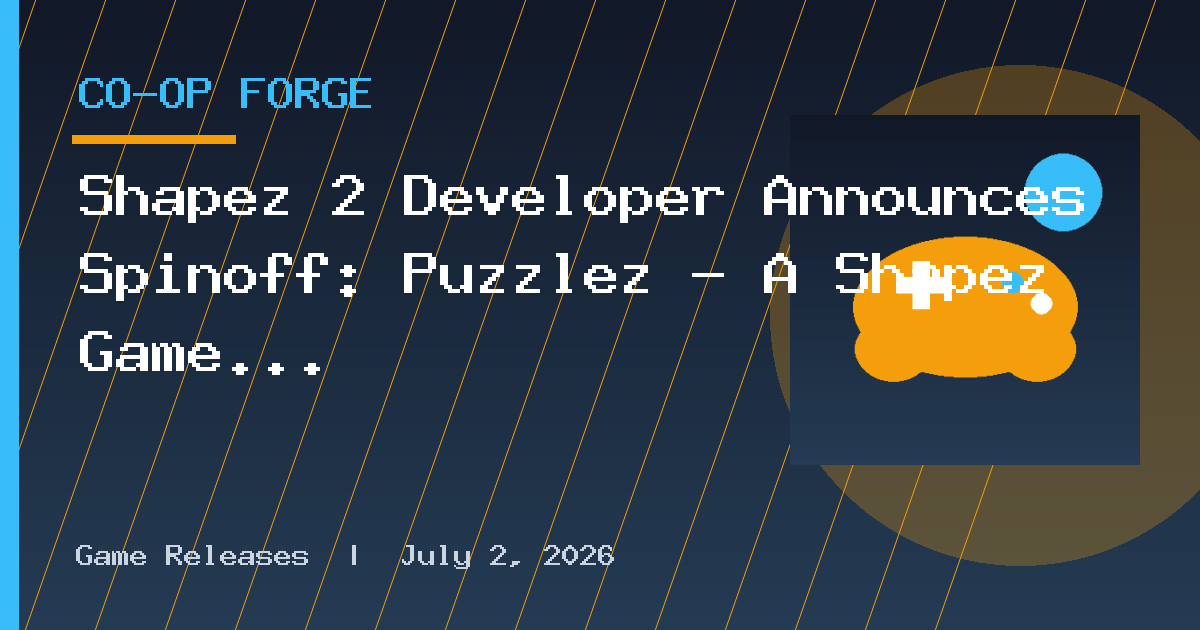 CO-OP FORGE

Shapez 2 Developer Announces Spinoff: Puzzlez - A Shapez Game...

Game Releases | July 2, 2026